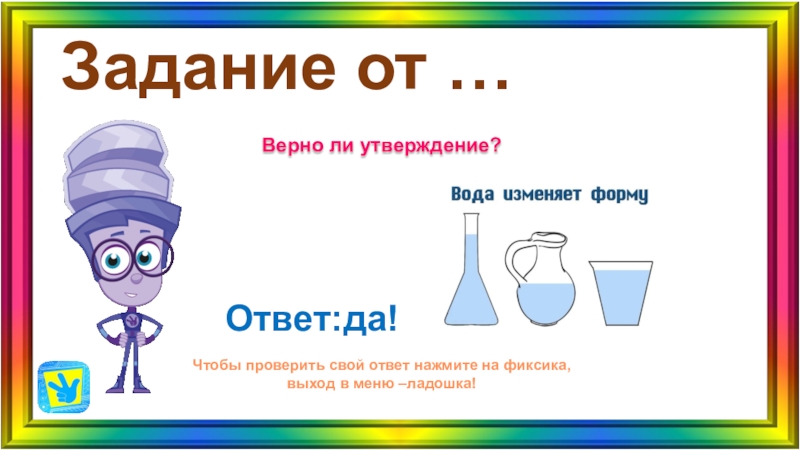 Задание от …

Верно ли утверждение?

Вода изменяет форму

Ответ:да!

Чтобы проверить свой ответ нажмите на фиксика, выход в меню –ладошка!